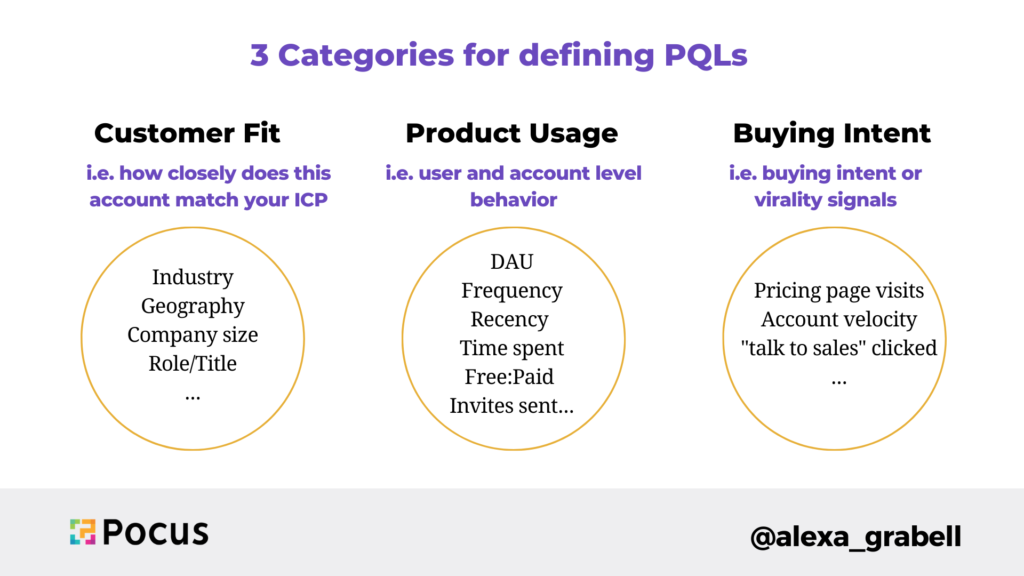 3 Categories for defining PQLs

Customer Fit

i.e. how closely does this account match your ICP

Industry
Geography
Company size
Role/Title
...

Product Usage

i.e. user and account level behavior

DAU
Frequency
Recency
Time spent
Free:Paid
Invites sent...

Buying Intent

i.e. buying intent or virality signals

Pricing page visits
Account velocity
"talk to sales" clicked
...

POCUS

@alexa_grabell